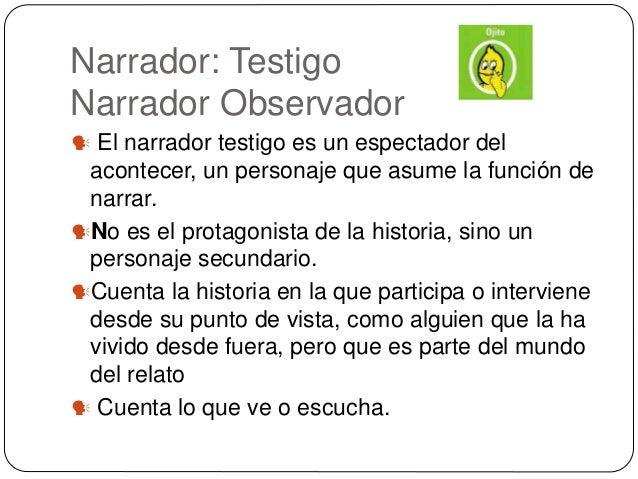 Narrador: Testigo
Narrador Observador

Ojito

El narrador testigo es un espectador del acontecer, un personaje que asume la función de narrar.

No es el protagonista de la historia, sino un personaje secundario.

Cuenta la historia en la que participa o interviene desde su punto de vista, como alguien que la ha vivido desde fuera, pero que es parte del mundo del relato

Cuenta lo que ve o escucha.